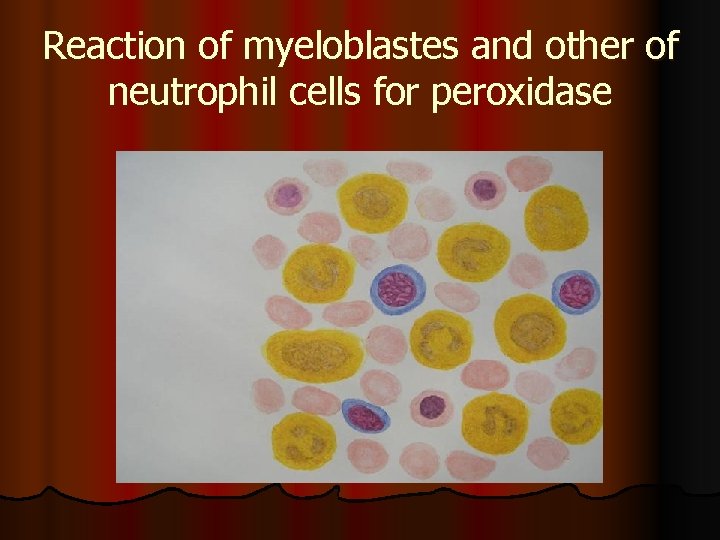 Reaction of myeloblastes and other of neutrophil cells for peroxidase